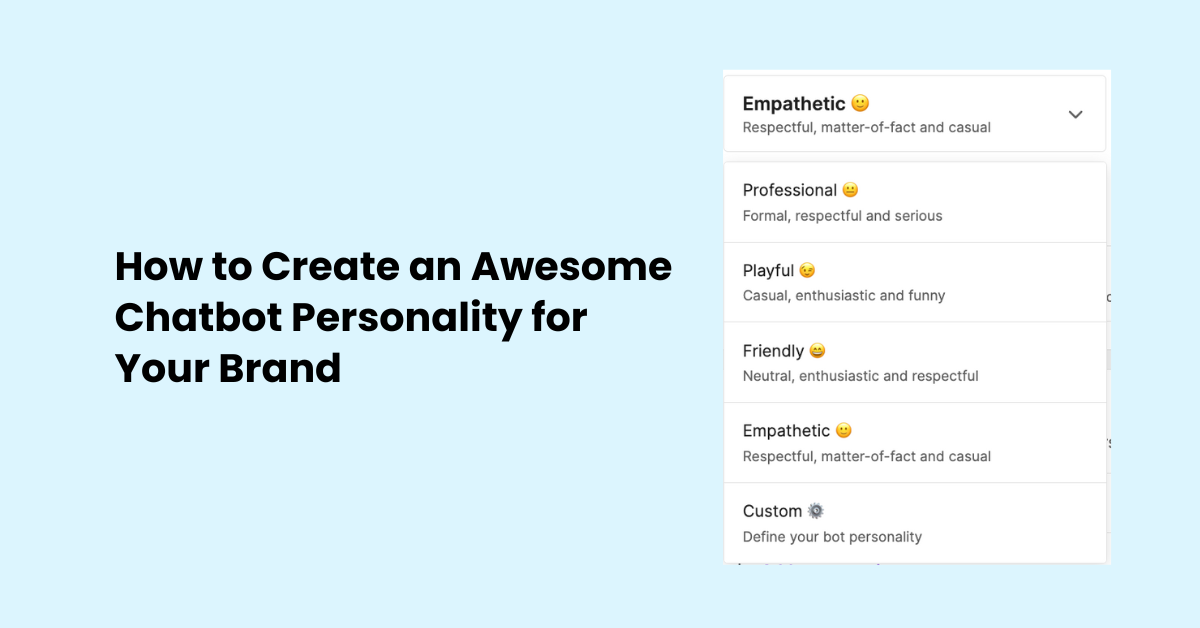 How to Create an Awesome Chatbot Personality for Your Brand

Empathetic 🙂
Respectful, matter-of-fact and casual

Professional 😐
Formal, respectful and serious

Playful 😉
Casual, enthusiastic and funny

Friendly 😄
Neutral, enthusiastic and respectful

Empathetic 🙂
Respectful, matter-of-fact and casual

Custom ⚙️
Define your bot personality